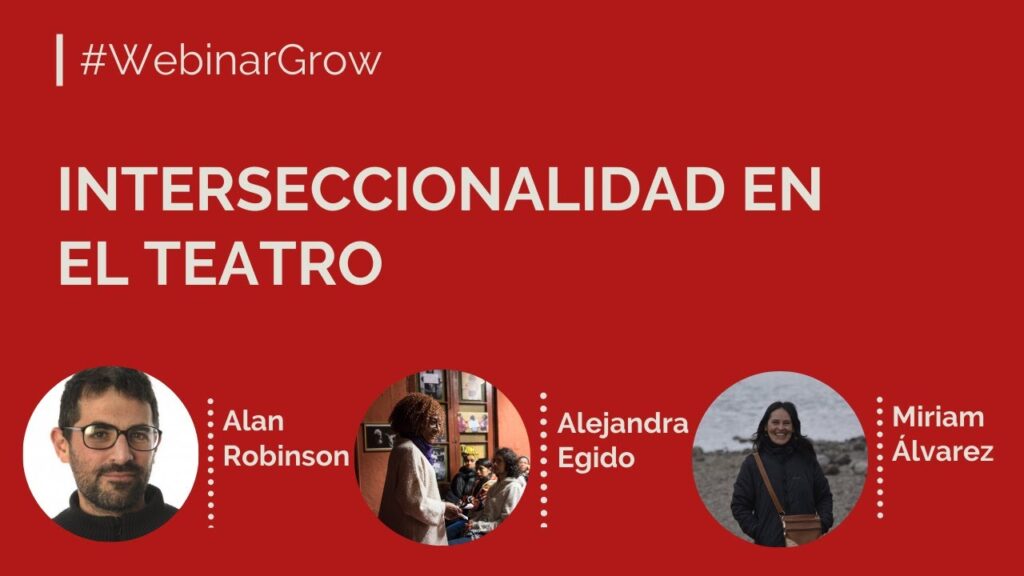 #WebinarGrow

INTERSECCIONALIDAD EN EL TEATRO

Alan Robinson

Alejandra Egido

Miriam Álvarez